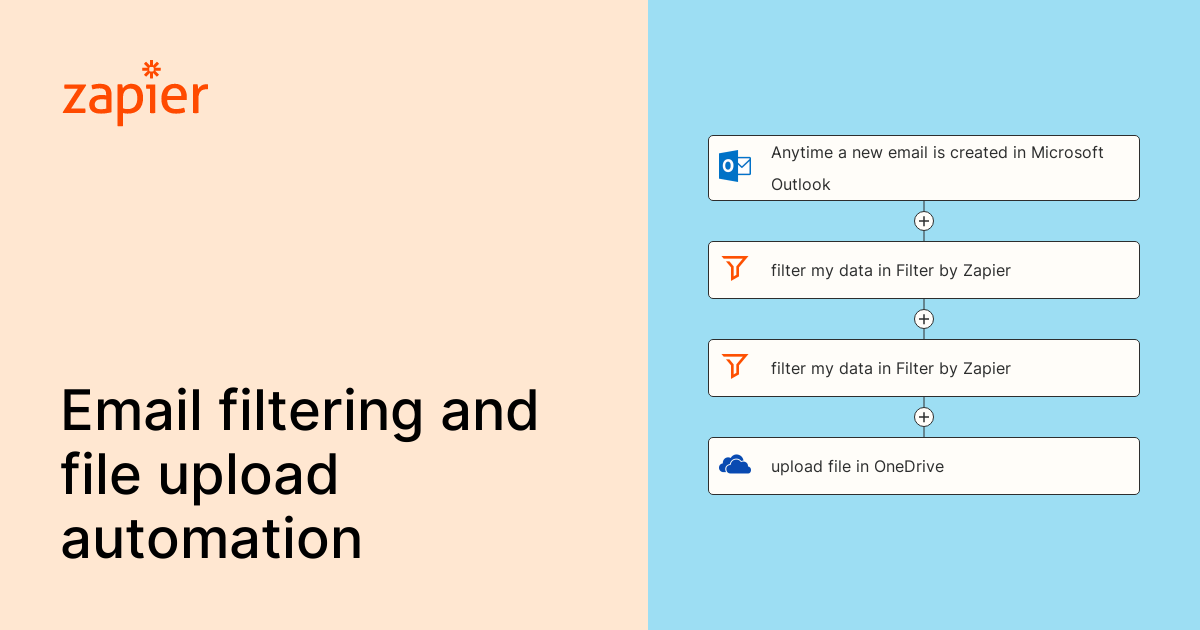 zapier

Email filtering and file upload automation

Anytime a new email is created in Microsoft Outlook

filter my data in Filter by Zapier

filter my data in Filter by Zapier

upload file in OneDrive